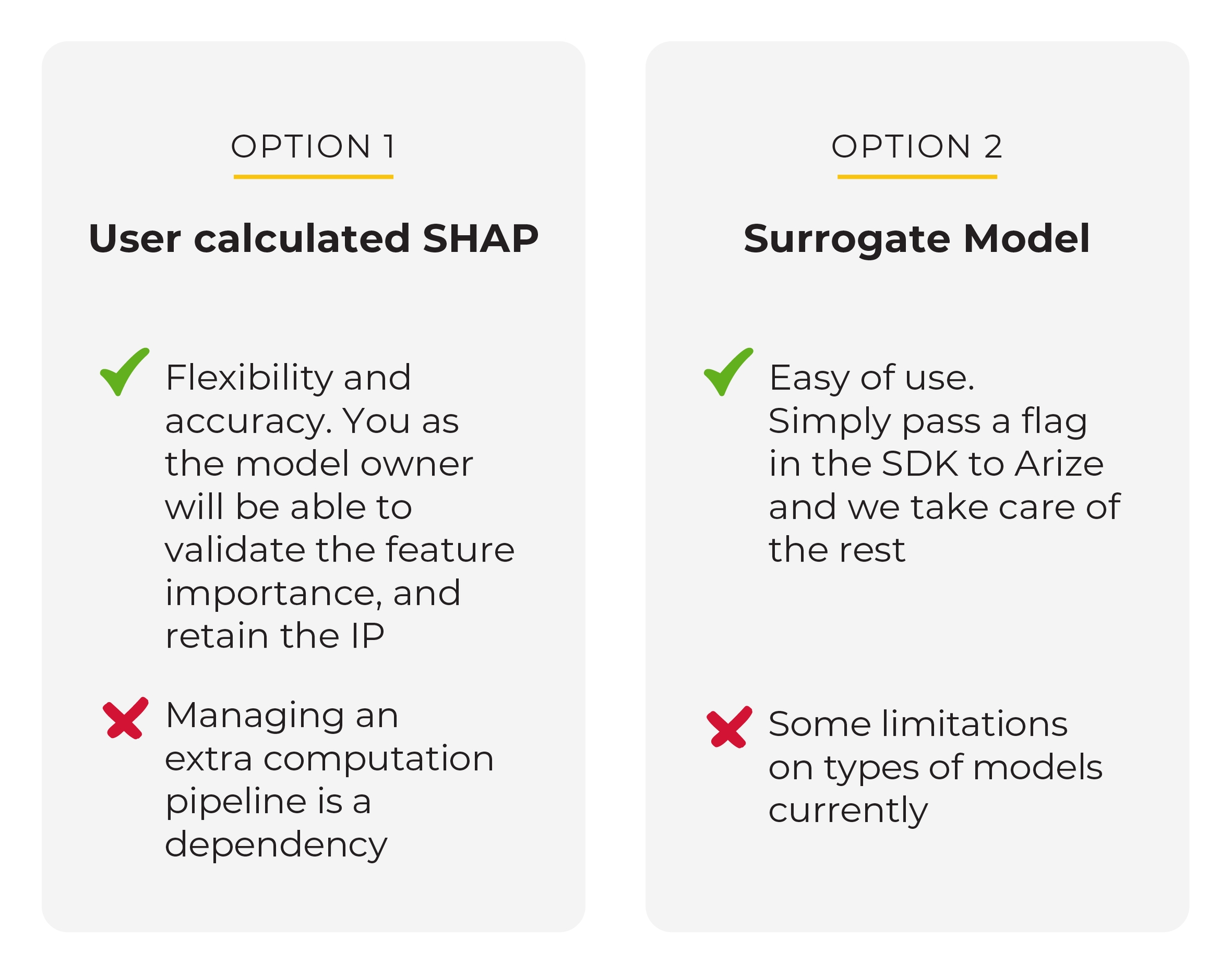 OPTION 1

User calculated SHAP

Flexibility and accuracy. You as the model owner will be able to validate the feature importance, and retain the IP

Managing an extra computation pipeline is a dependency

OPTION 2

Surrogate Model

Easy of use. Simply pass a flag in the SDK to Arize and we take care of the rest

Some limitations on types of models currently